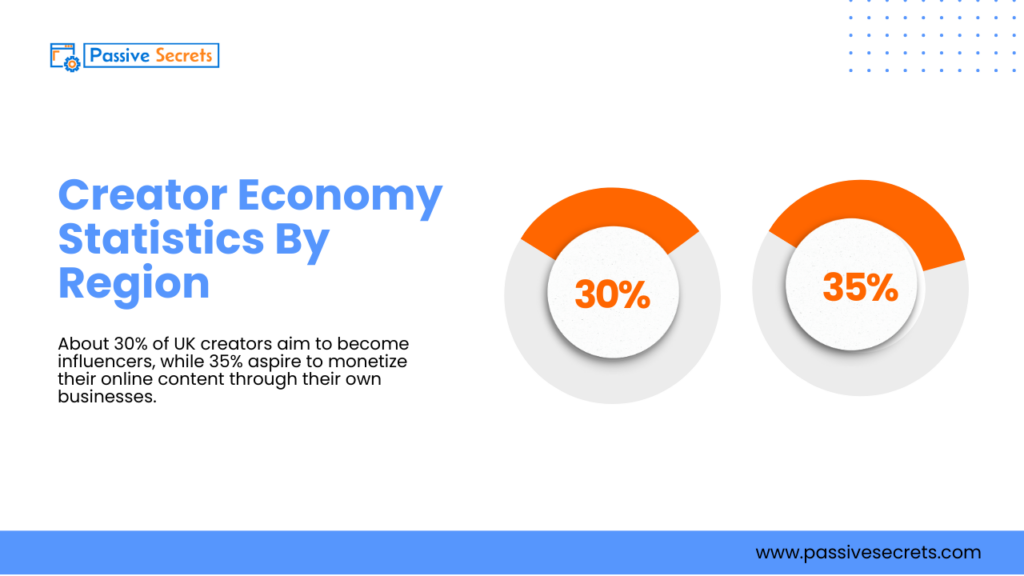 Passive Secrets

Creator Economy Statistics By Region

About 30% of UK creators aim to become influencers, while 35% aspire to monetize their online content through their own businesses.

30%

35%

www.passivesecrets.com